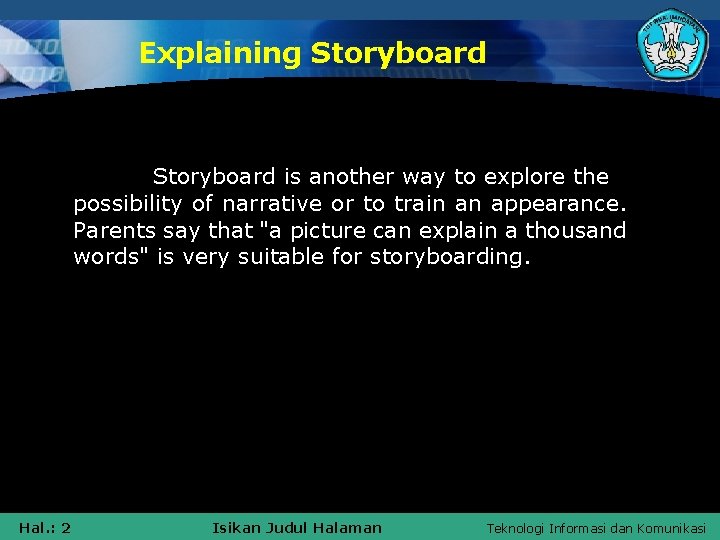 Explaining Storyboard

Storyboard is another way to explore the possibility of narrative or to train an appearance. Parents say that "a picture can explain a thousand words" is very suitable for storyboarding.

Hal.: 2 Isikan Judul Halaman Teknologi Informasi dan Komunikasi